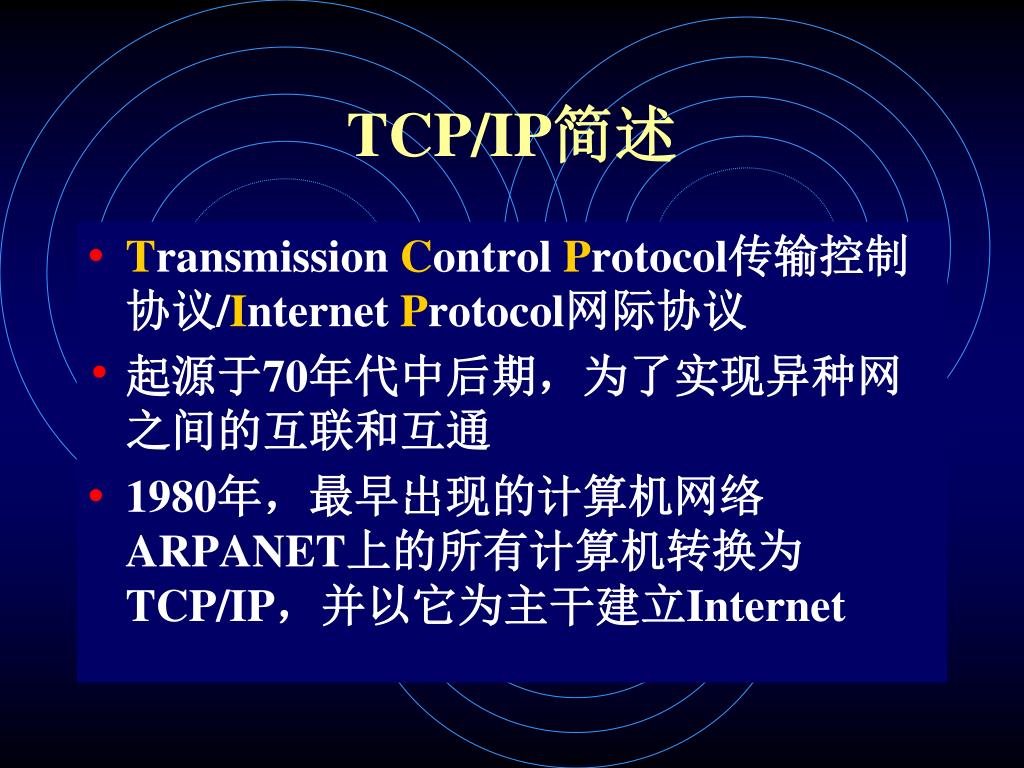 TCP/IP简述

• Transmission Control Protocol传输控制协议/Internet Protocol网际协议
• 起源于70年代中后期，为了实现异种网之间的互联和互通
• 1980年，最早出现的计算机网络ARPANET上的所有计算机转换为TCP/IP，并以它为主干建立Internet